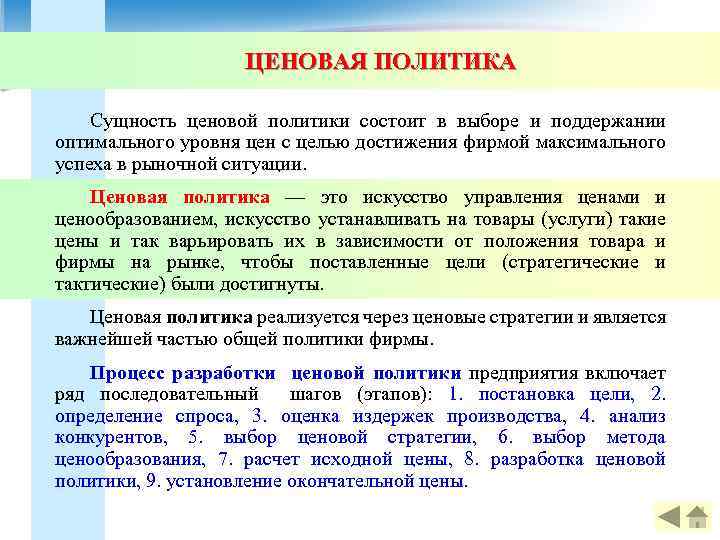 ЦЕНОВАЯ ПОЛИТИКА

Сущность ценовой политики состоит в выборе и поддержании оптимального уровня цен с целью достижения фирмой максимального успеха в рыночной ситуации.

Ценовая политика — это искусство управления ценами и ценообразованием, искусство устанавливать на товары (услуги) такие цены и так варьировать их в зависимости от положения товара и фирмы на рынке, чтобы поставленные цели (стратегические и тактические) были достигнуты.

Ценовая политика реализуется через ценовые стратегии и является важнейшей частью общей политики фирмы.

Процесс разработки ценовой политики предприятия включает ряд последовательный шагов (этапов): 1. постановка цели, 2. определение спроса, 3. оценка издержек производства, 4. анализ конкурентов, 5. выбор ценовой стратегии, 6. выбор метода ценообразования, 7. расчет исходной цены, 8. разработка ценовой политики, 9. установление окончательной цены.